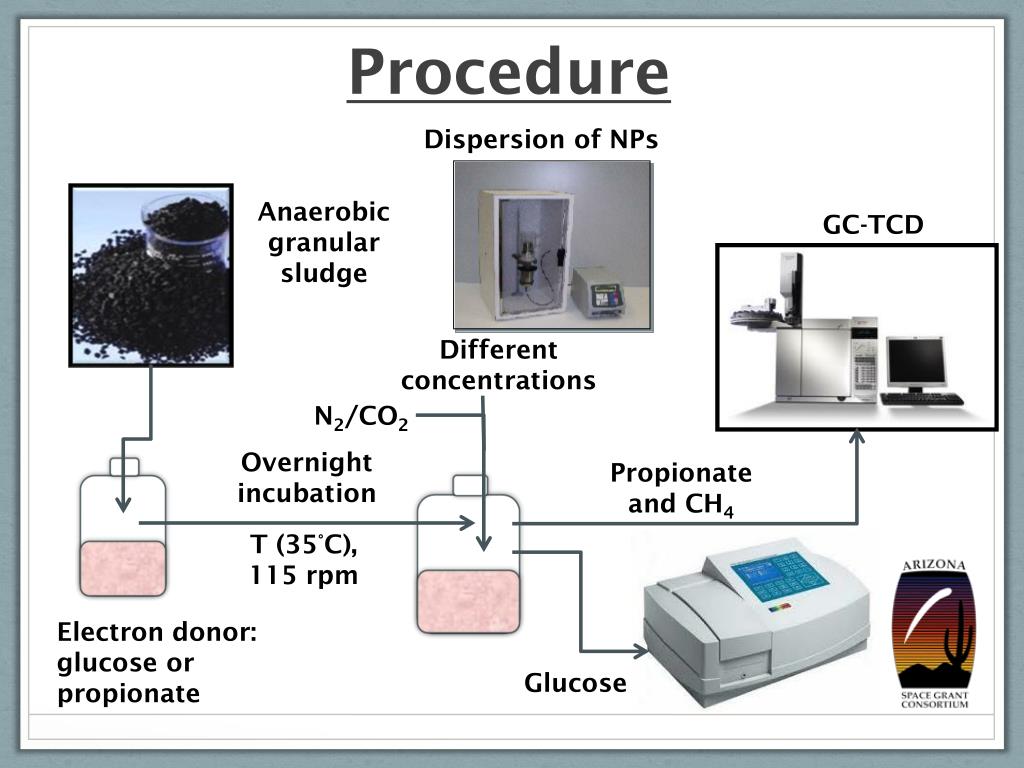 Procedure

Dispersion of NPs

Anaerobic granular sludge

GC-TCD

Different concentrations

$N_2/CO_2$

Overnight incubation

T (35°C), 115 rpm

Propionate and $CH_4$

Electron donor: glucose or propionate

Glucose

ARIZONA
SPACE GRANT CONSORTIUM